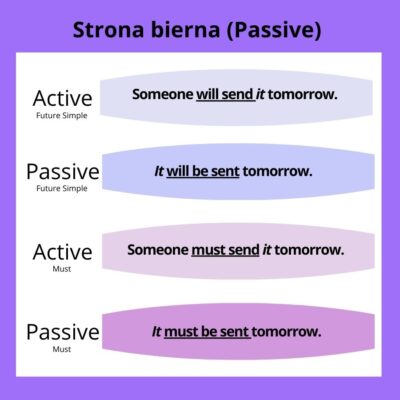 Strona bierna (Passive)

Active
Future Simple

Someone will send it tomorrow.

Passive
Future Simple

It will be sent tomorrow.

Active
Must

Someone must send it tomorrow.

Passive
Must

It must be sent tomorrow.